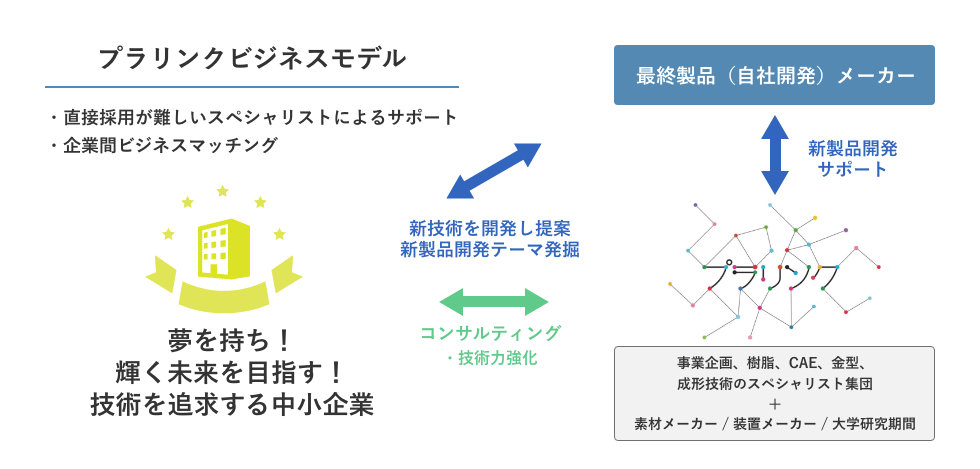 プラリンクビジネスモデル

・直接採用が難しいスペシャリストによるサポート
・企業間ビジネスマッチング

夢を持ち！
輝く未来を目指す！
技術を追求する中小企業

新技術を開発し提案
新製品開発テーマ発掘

コンサルティング
・技術力強化

最終製品（自社開発）メーカー

新製品開発
サポート

プラリンク

事業企画、樹脂、CAE、金型、
成形技術のスペシャリスト集団
＋
素材メーカー / 装置メーカー / 大学研究期間